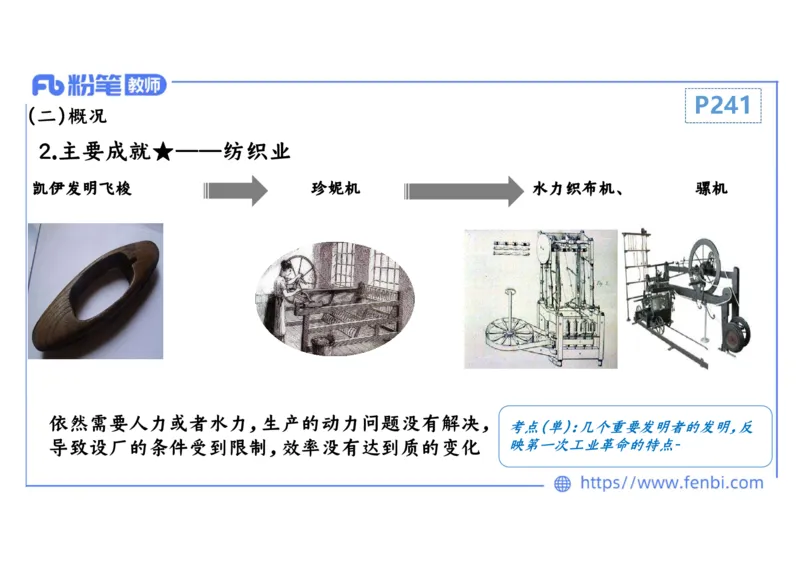 Fb 粉笔 教师

P241

(二)概况

2.主要成就★——纺织业

凯伊发明飞梭

珍妮机

水力织布机、

骡机

依然需要人力或者水力，生产的动力问题没有解决，导致设厂的条件受到限制，效率没有达到质的变化

考点(单)：几个重要发明者的发明，反映第一次工业革命的特点-

https://www.fenbi.com